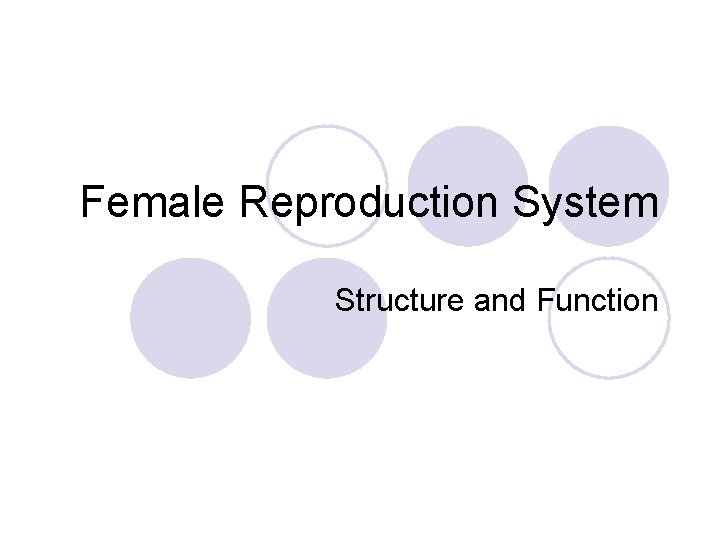 Female Reproduction System

Structure and Function